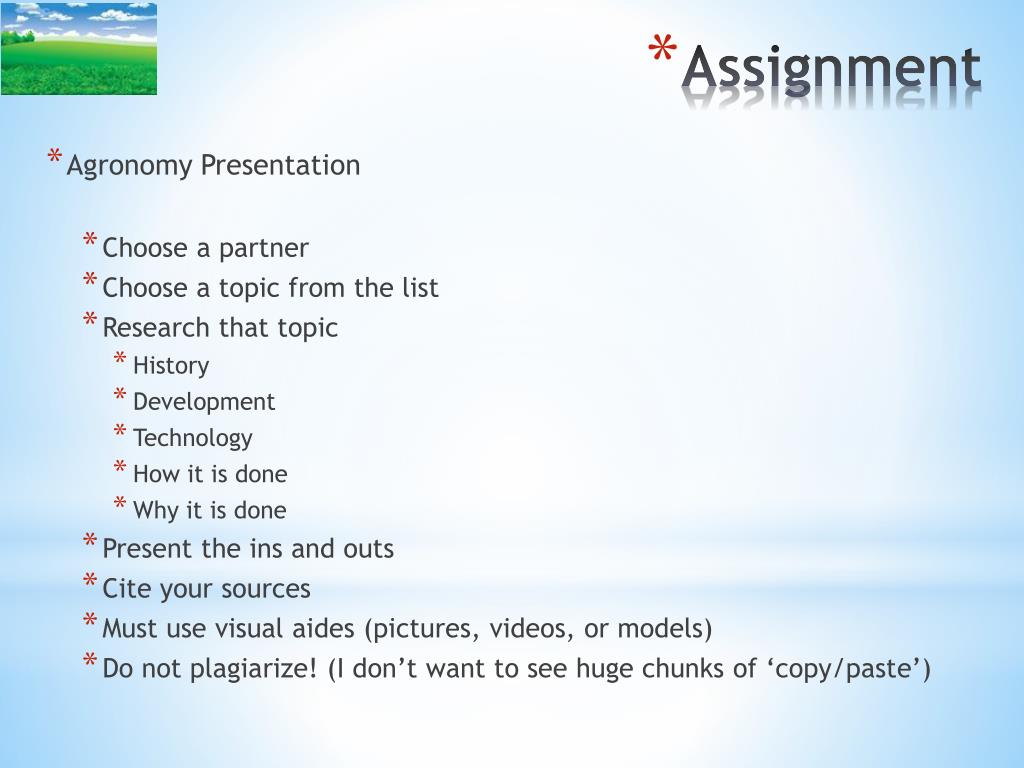 * Assignment

* Agronomy Presentation

* Choose a partner
* Choose a topic from the list
* Research that topic
* History
* Development
* Technology
* How it is done
* Why it is done
* Present the ins and outs
* Cite your sources
* Must use visual aides (pictures, videos, or models)
* Do not plagiarize! (I don’t want to see huge chunks of ‘copy/paste’)